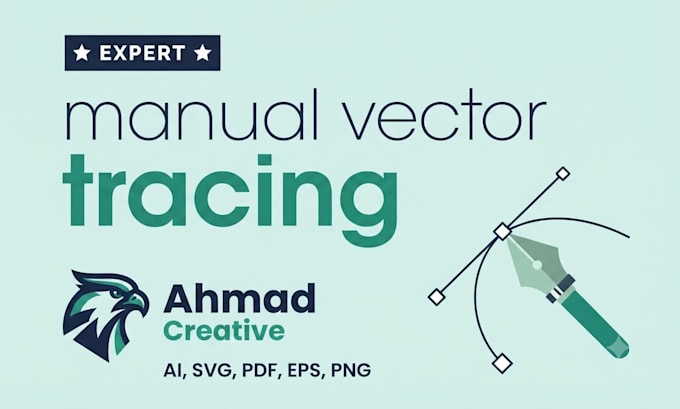 ★ EXPERT ★

manual vector
tracing

Ahmad
Creative

AI, SVG, PDF, EPS, PNG